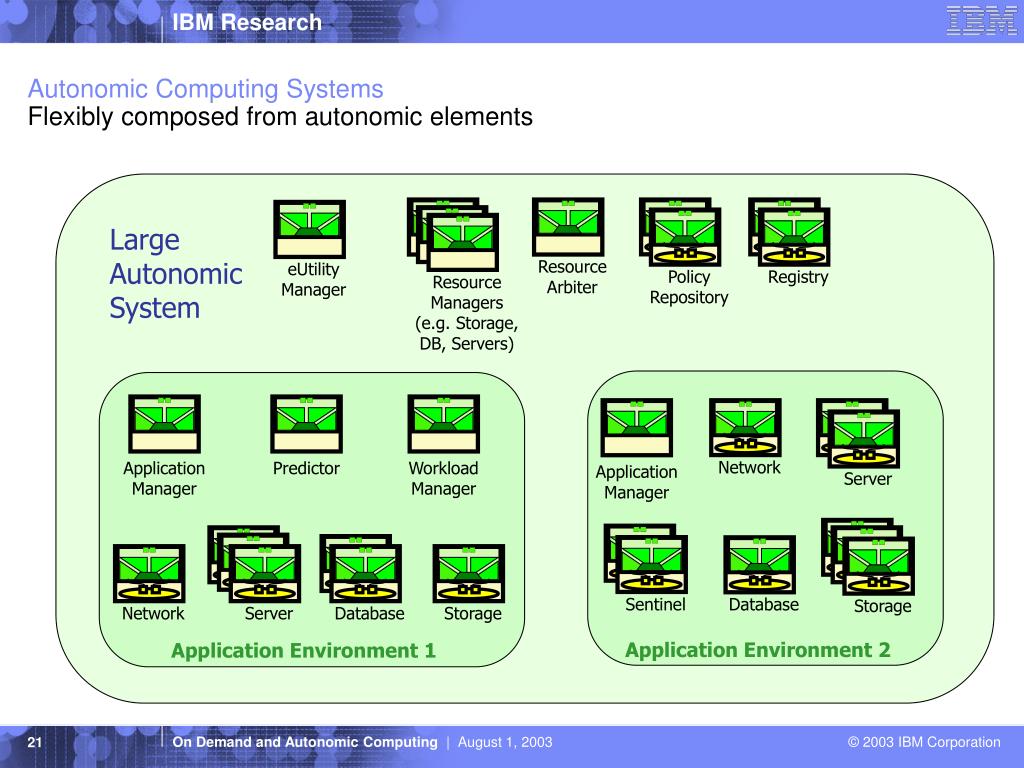 IBM Research

IBM

Autonomic Computing Systems
Flexibly composed from autonomic elements

Large Autonomic System

eUtility Manager

Resource Managers (e.g. Storage, DB, Servers)

Resource Arbiter

Policy Repository

Registry

Application Manager

Predictor

Workload Manager

Network

Server

Database

Storage

Application Environment 1

Application Manager

Network

Server

Sentinel

Database

Storage

Application Environment 2

21

On Demand and Autonomic Computing | August 1, 2003

© 2003 IBM Corporation